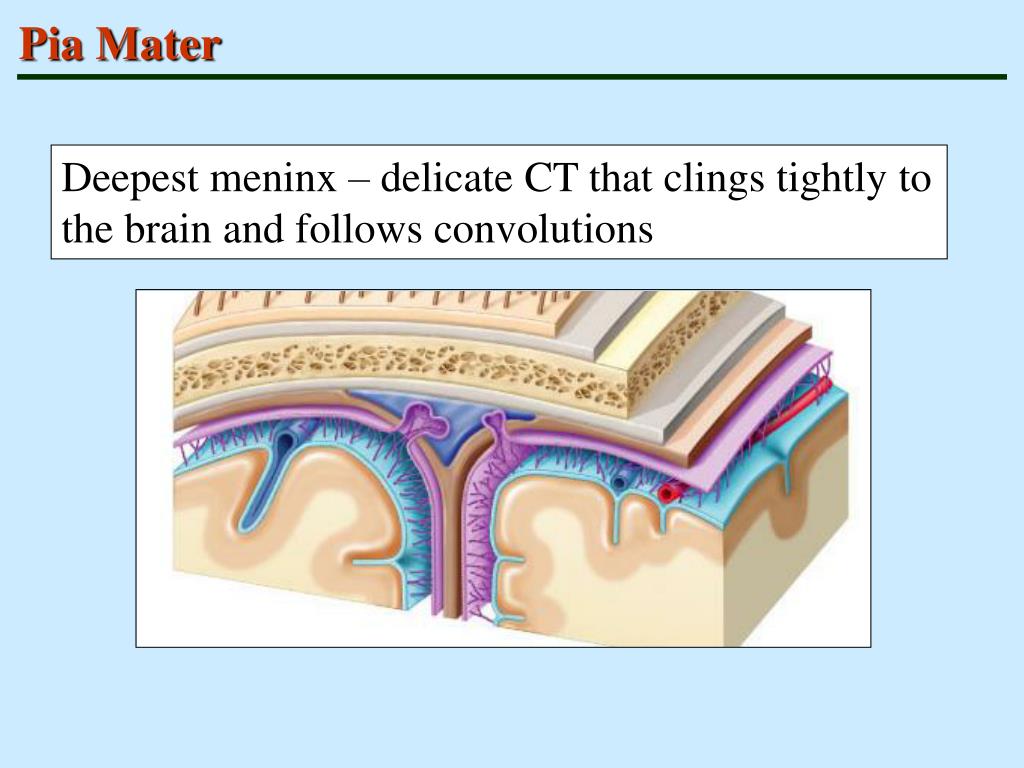 Pia Mater

Deepest meninx – delicate CT that clings tightly to the brain and follows convolutions